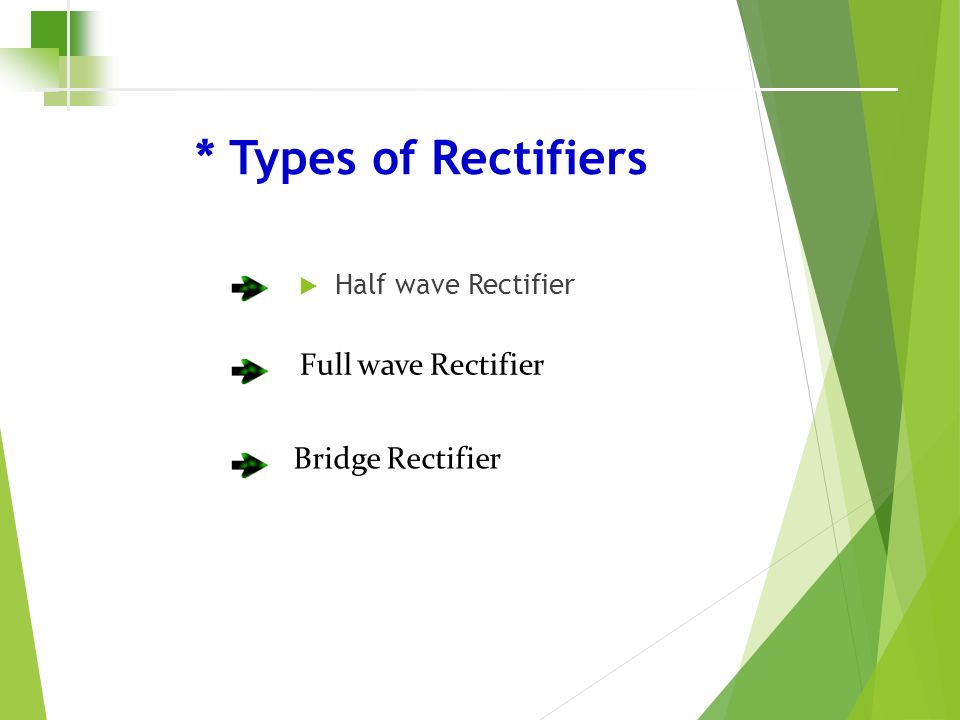 * Types of Rectifiers

Half wave Rectifier

Full wave Rectifier

Bridge Rectifier